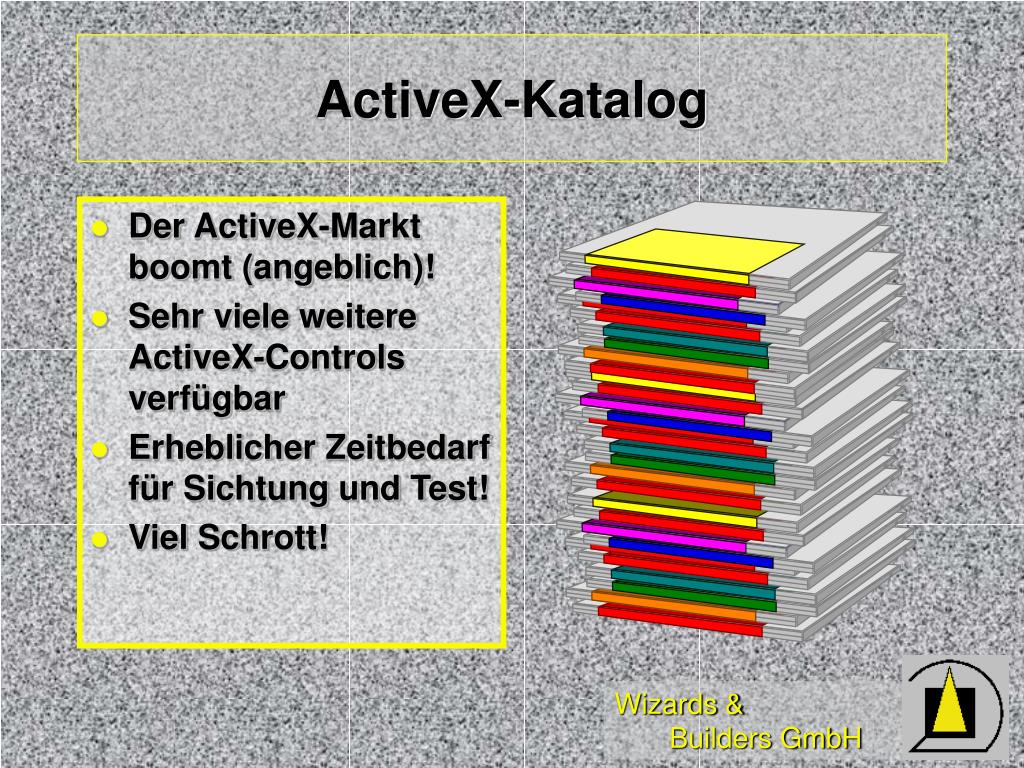 ActiveX-Katalog

- Der ActiveX-Markt boomt (angeblich)!
- Sehr viele weitere ActiveX-Controls verfügbar
- Erheblicher Zeitbedarf für Sichtung und Test!
- Viel Schrott!

Wizards & Builders GmbH